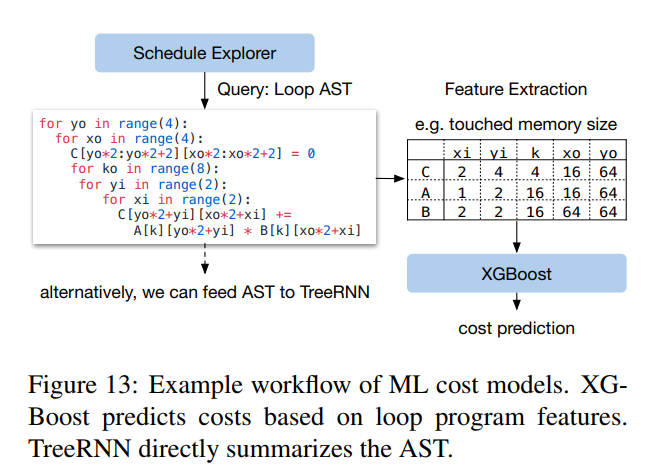 Schedule Explorer

Query: Loop AST

for yo in range(4):
  for xo in range(4):
    C[yo*2:yo*2+2][xo*2:xo*2+2] = 0
    for ko in range(8):
     for yi in range(2):
        for xi in range(2):
          C[yo*2+yi][xo*2+xi] +=
            A[k][yo*2+yi] * B[k][xo*2+xi]

alternatively, we can feed AST to TreeRNN

Feature Extraction

e.g. touched memory size

| | xi | yi | k | xo | yo |
|---|---|---|---|---|---|
| C | 2 | 4 | 4 | 16 | 64 |
| A | 1 | 2 | 16 | 16 | 64 |
| B | 2 | 2 | 16 | 64 | 64 |

XGBoost

cost prediction

Figure 13: Example workflow of ML cost models. XGBoost predicts costs based on loop program features. TreeRNN directly summarizes the AST.